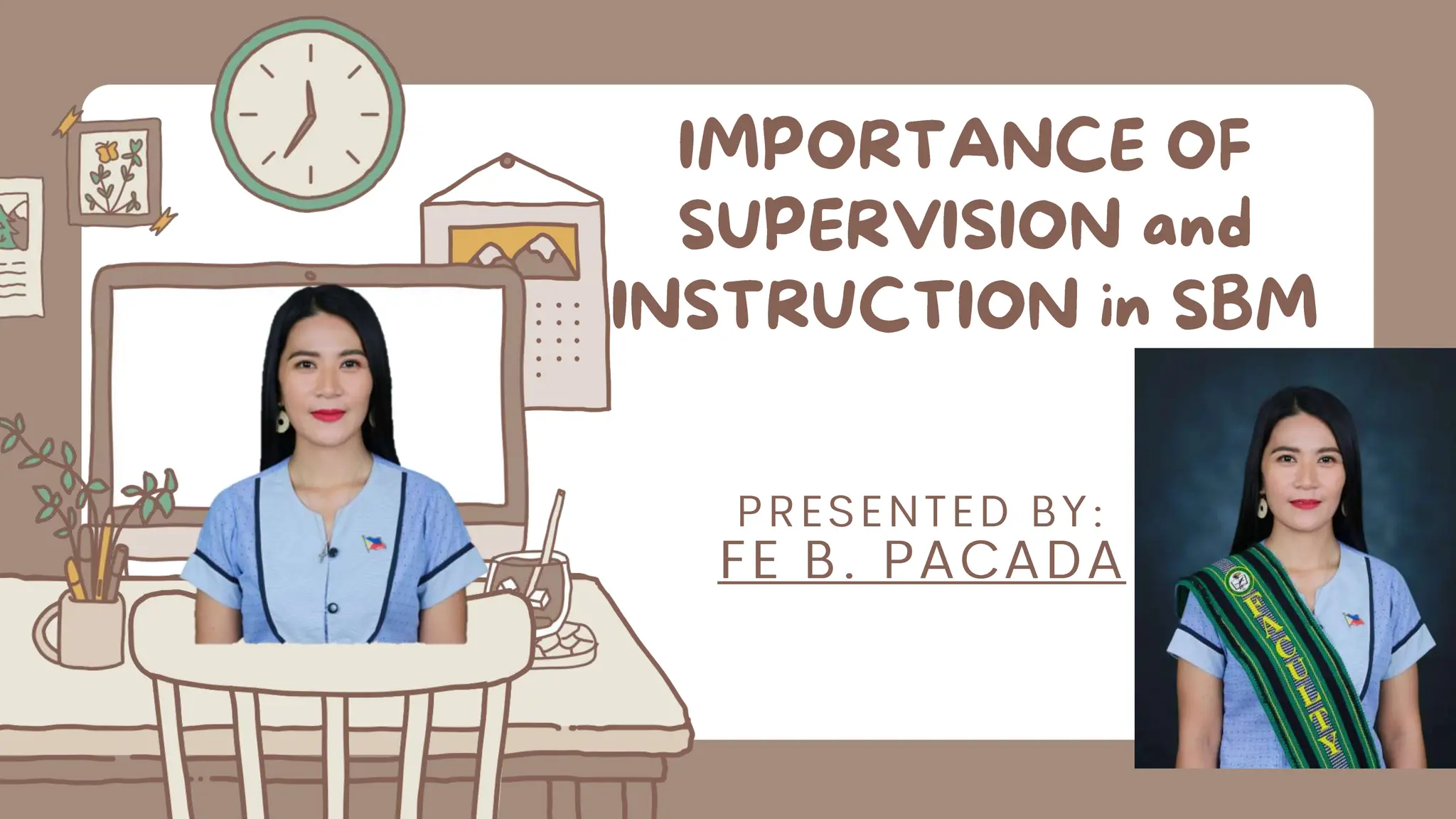 IMPORTANCE OF SUPERVISION and INSTRUCTION in SBM

PRESENTED BY:
FE B. PACADA

FACULTY